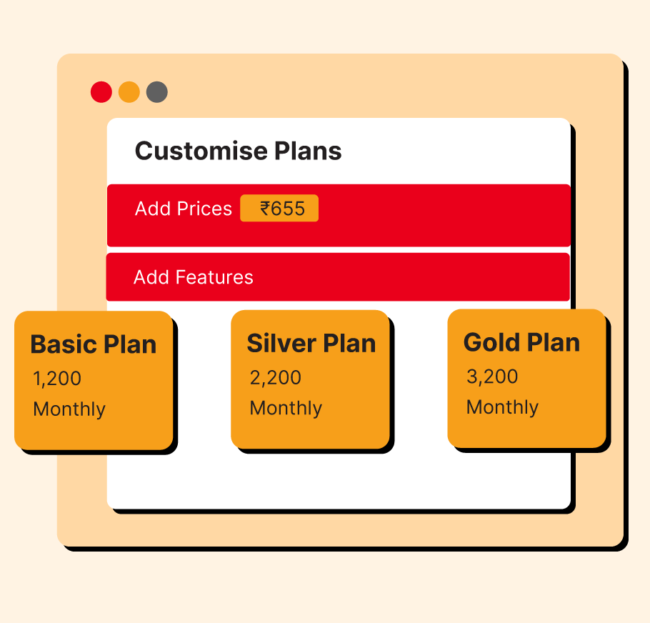 Customise Plans

Add Prices ₹655

Add Features

Basic Plan
1,200
Monthly

Silver Plan
2,200
Monthly

Gold Plan
3,200
Monthly